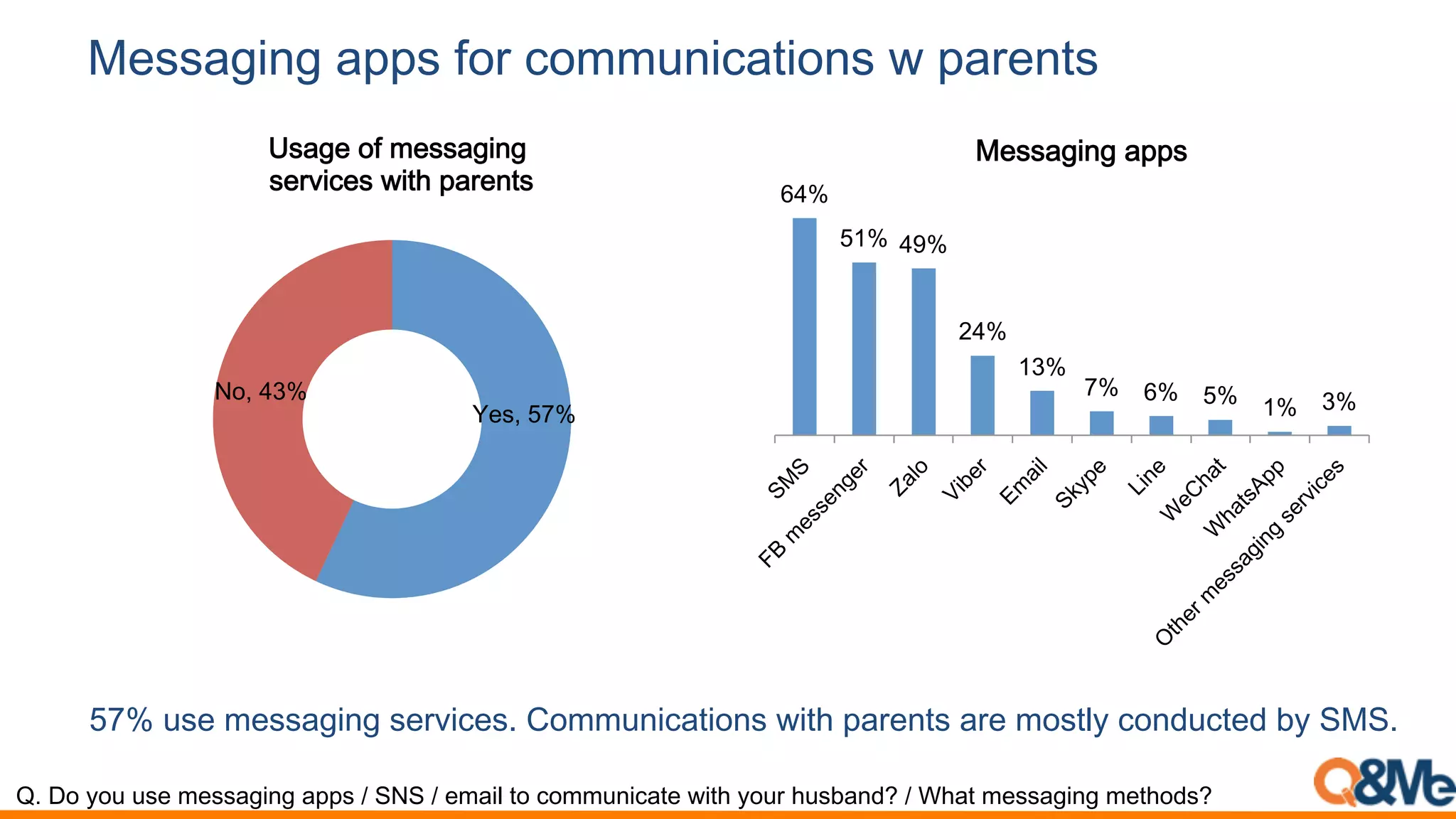 Messaging apps for communications w parents

Usage of messaging services with parents

No, 43%

Yes, 57%

Messaging apps

64%
51%
49%
24%
13%
7%
6%
5%
1%
3%

SMS
FB messenger
Zalo
Viber
Email
Skype
Line
WeChat
WhatsApp
Other messaging services

57% use messaging services. Communications with parents are mostly conducted by SMS.

Q. Do you use messaging apps / SNS / email to communicate with your husband? / What messaging methods?

Q&Me